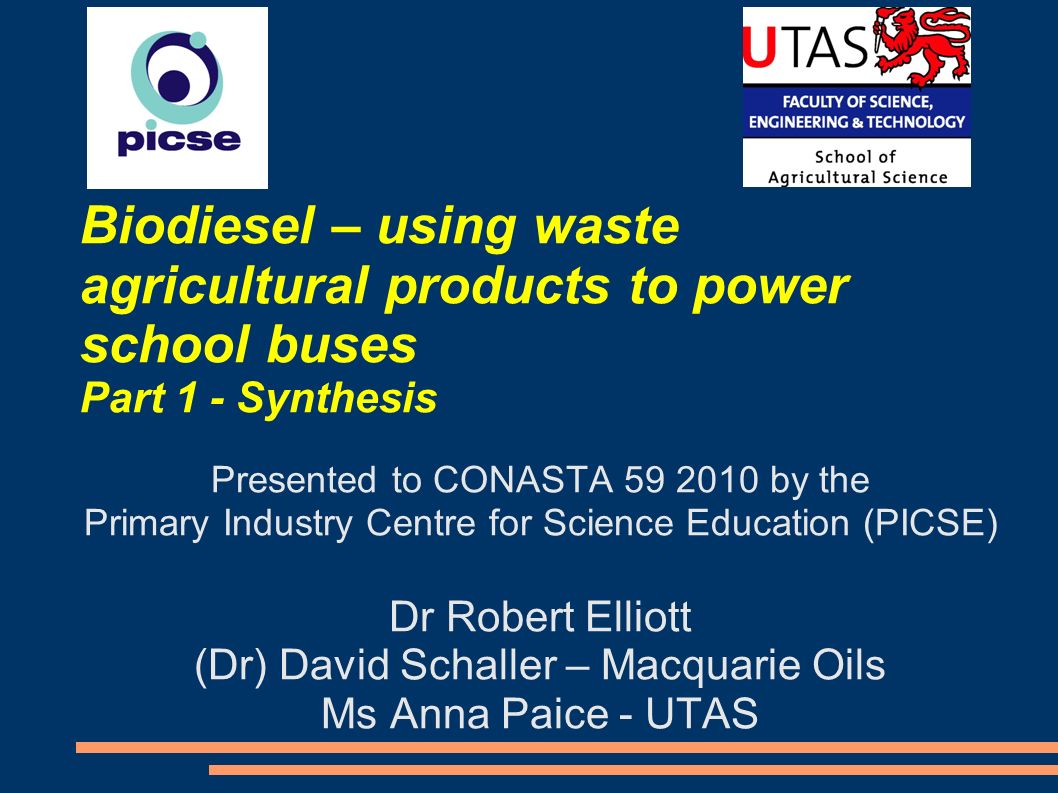 picse

UTAS
FACULTY OF SCIENCE, ENGINEERING & TECHNOLOGY
School of Agricultural Science

Biodiesel – using waste agricultural products to power school buses
Part 1 - Synthesis

Presented to CONASTA 59 2010 by the
Primary Industry Centre for Science Education (PICSE)

Dr Robert Elliott
(Dr) David Schaller – Macquarie Oils
Ms Anna Paice - UTAS